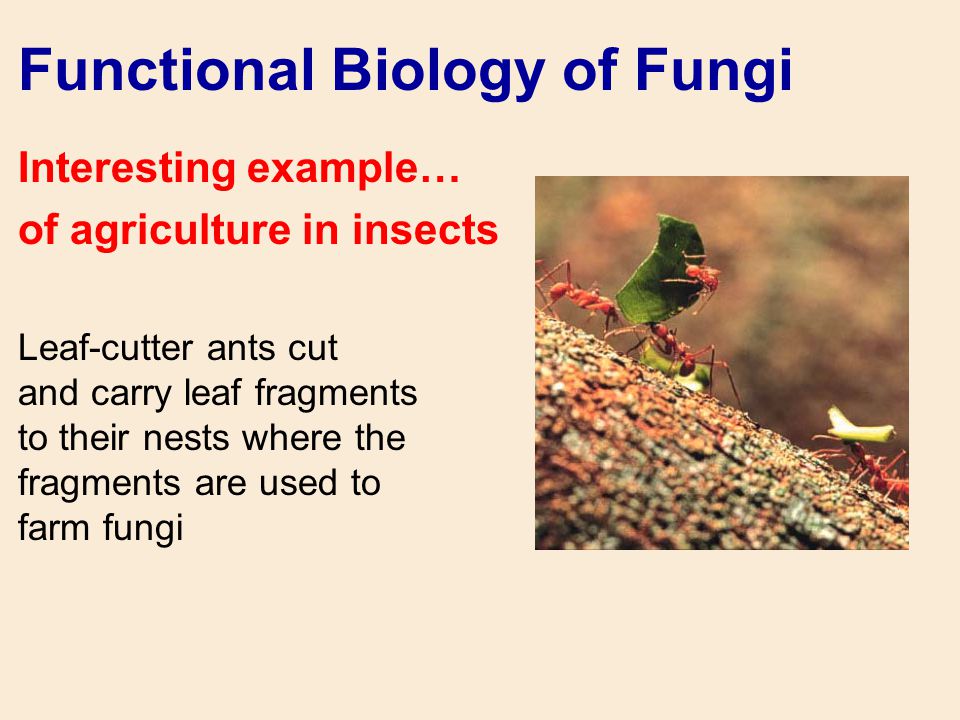 Functional Biology of Fungi

Interesting example…
of agriculture in insects

Leaf-cutter ants cut and carry leaf fragments to their nests where the fragments are used to farm fungi